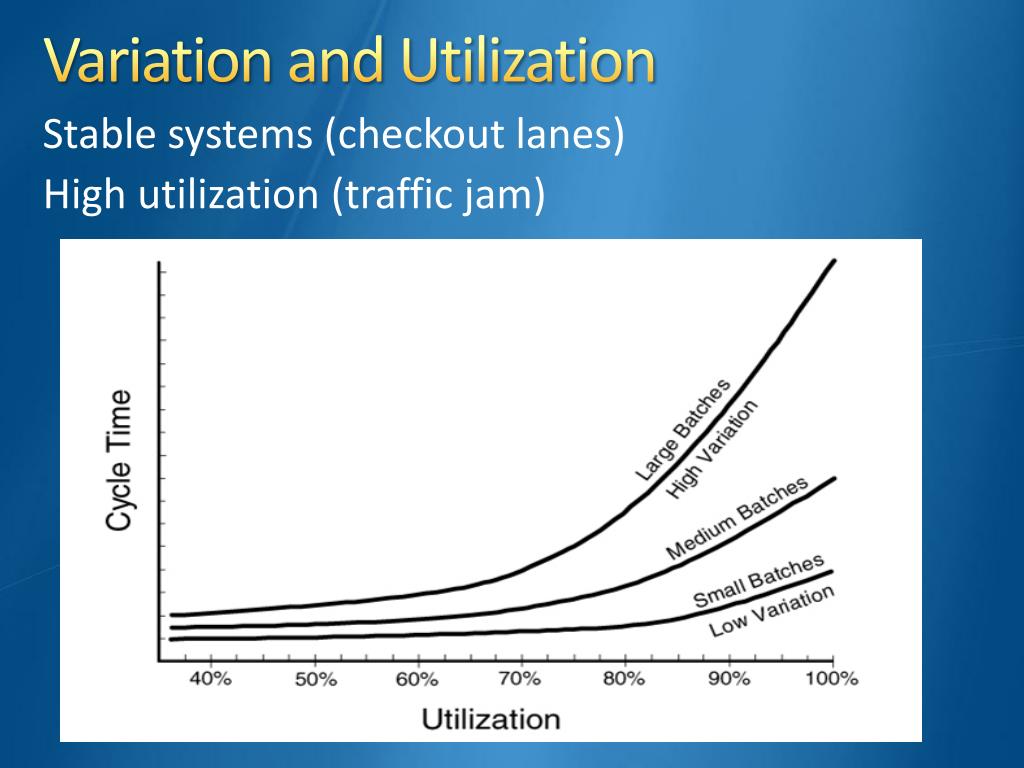 Variation and Utilization

Stable systems (checkout lanes)

High utilization (traffic jam)

Cycle Time

Large Batches
High Variation

Medium Batches

Small Batches
Low Variation

40%
50%
60%
70%
80%
90%
100%

Utilization